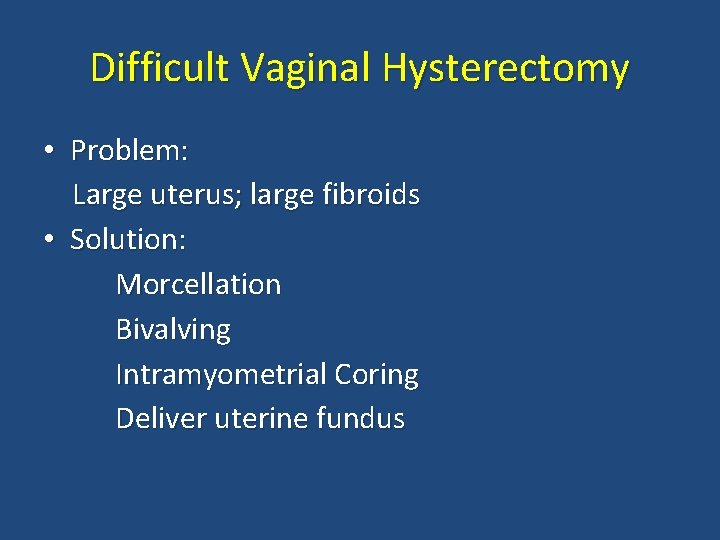 Difficult Vaginal Hysterectomy

• Problem:
Large uterus; large fibroids
• Solution:
Morcellation
Bivalving
Intramyometrial Coring
Deliver uterine fundus